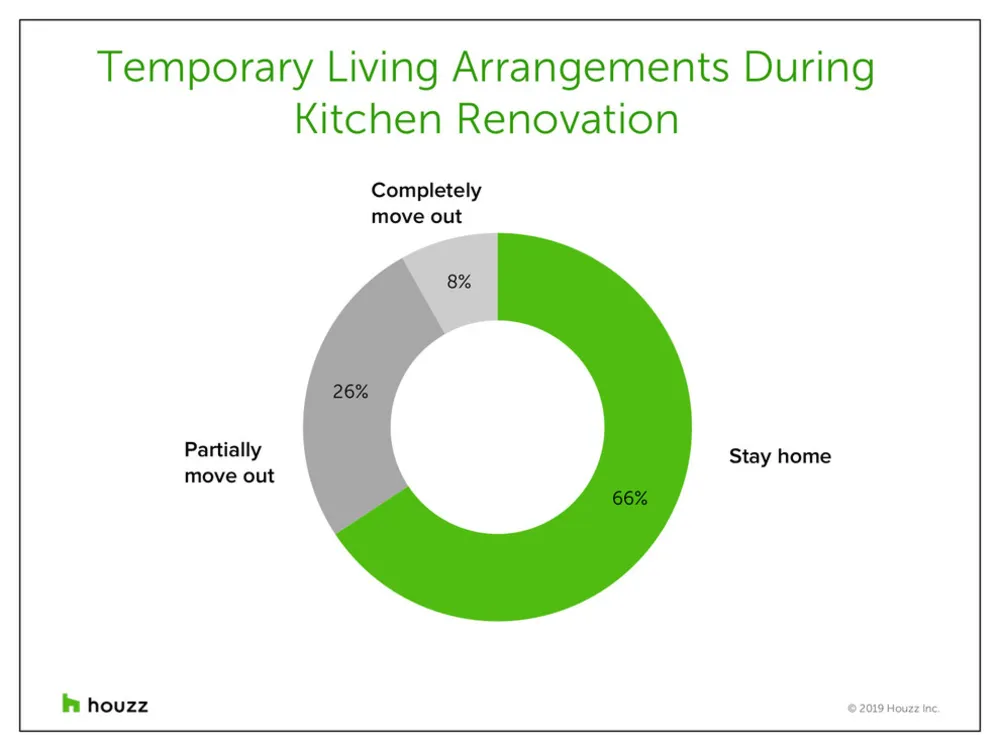 Temporary Living Arrangements During Kitchen Renovation

Completely move out

8%

26%

Partially move out

Stay home

66%

houzz

© 2019 Houzz Inc.